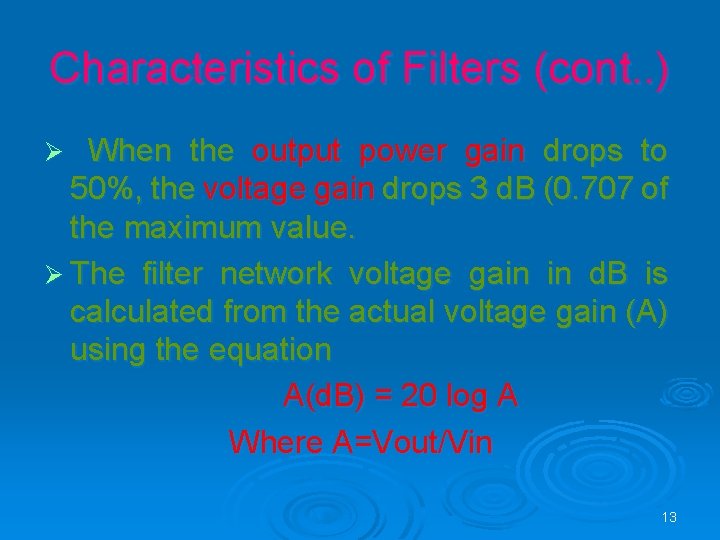 Characteristics of Filters (cont..)

➢ When the output power gain drops to 50%, the voltage gain drops 3 dB (0.707 of the maximum value.

➢ The filter network voltage gain in dB is calculated from the actual voltage gain (A) using the equation

A(dB) = 20 log A

Where A=Vout/Vin

13